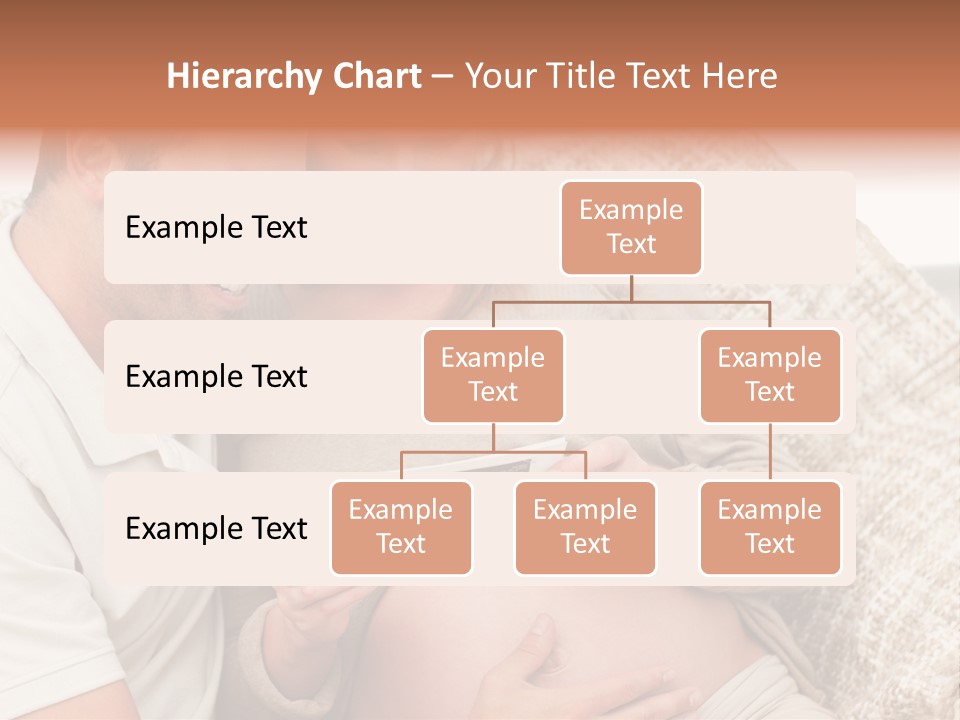 Hierarchy Chart – Your Title Text Here

Example Text

Example Text

Example Text

Example Text

Example Text

Example Text

Example Text

Example Text

Example Text